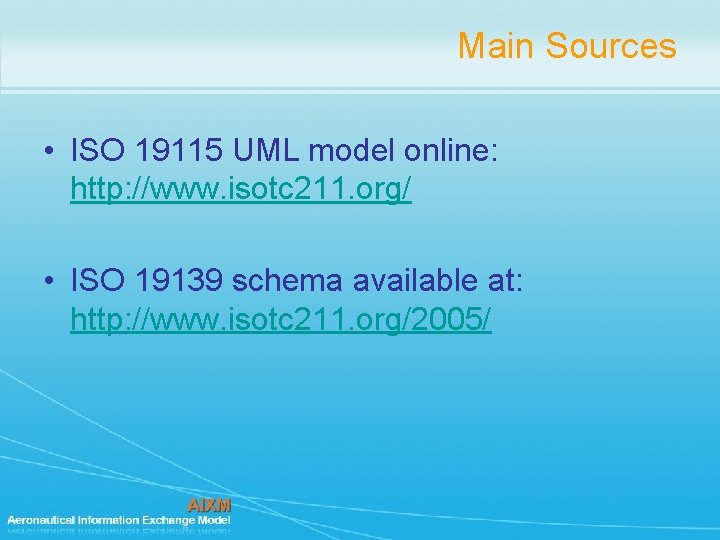 Main Sources

• ISO 19115 UML model online: http://www.isotc211.org/

• ISO 19139 schema available at: http://www.isotc211.org/2005/

AIXM
Aeronautical Information Exchange Model